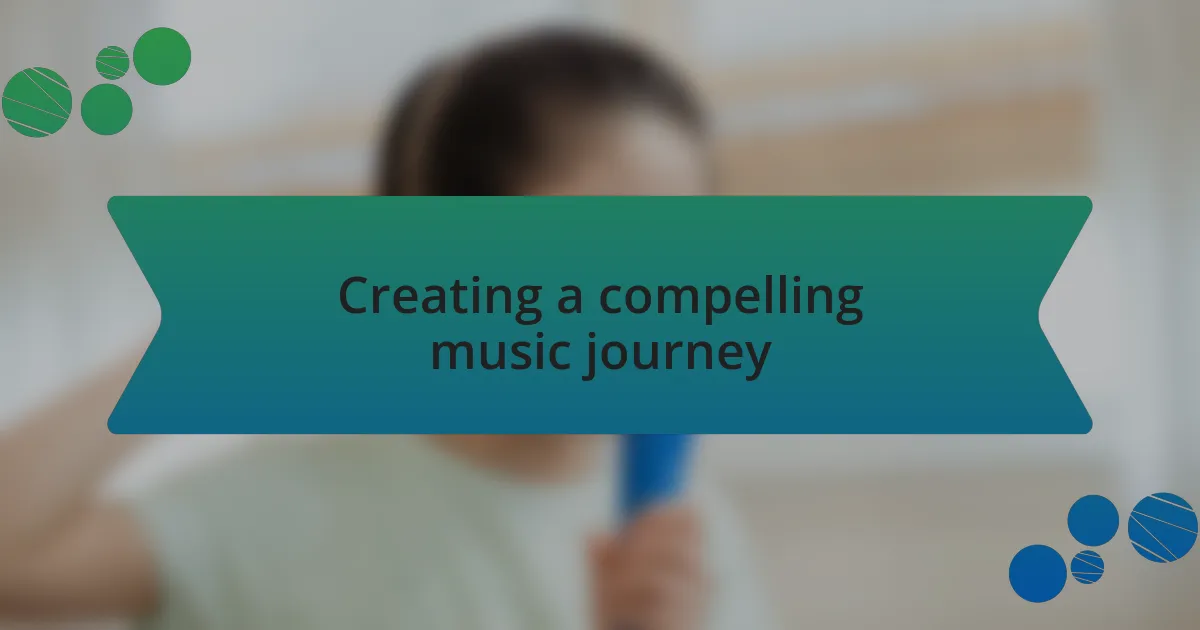 Creating a compelling music journey